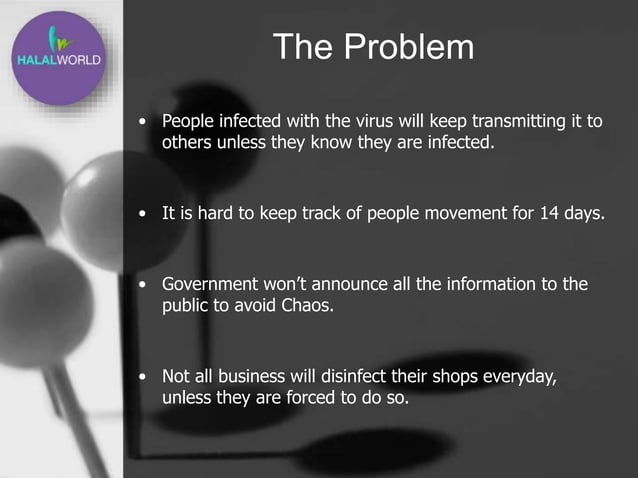 HALALWORLD

The Problem

• People infected with the virus will keep transmitting it to others unless they know they are infected.

• It is hard to keep track of people movement for 14 days.

• Government won't announce all the information to the public to avoid Chaos.

• Not all business will disinfect their shops everyday, unless they are forced to do so.